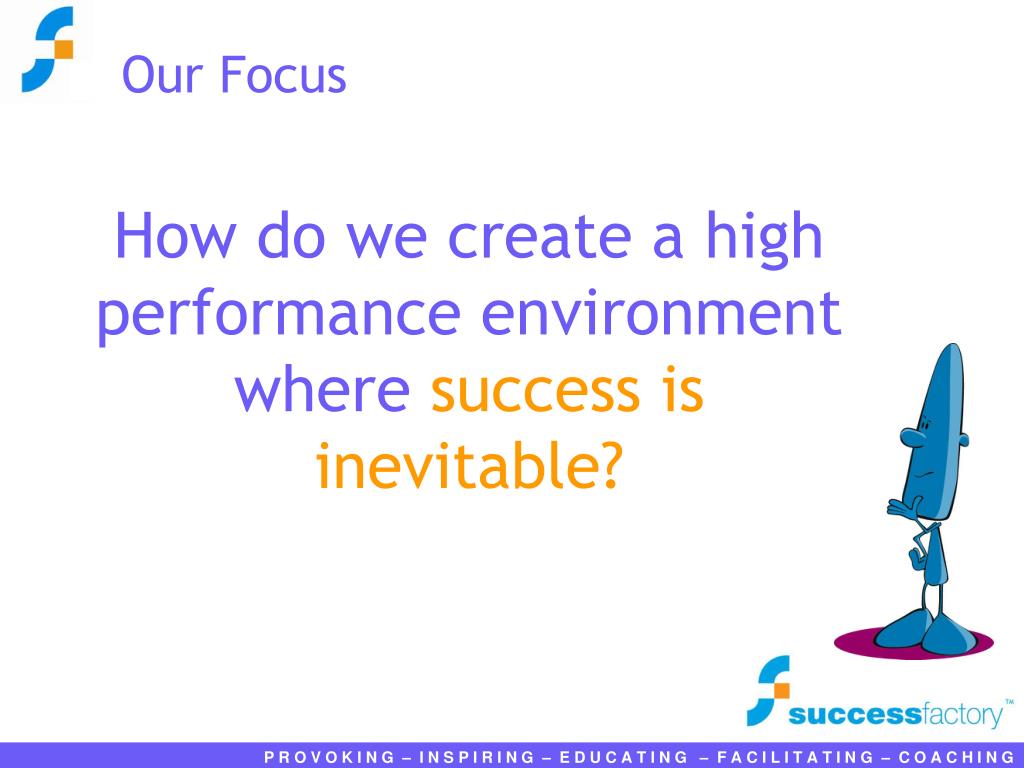 Our Focus

How do we create a high performance environment where success is inevitable?

successfactory™

PROVOKING – INSPIRING – EDUCATING – FACILITATING – COACHING